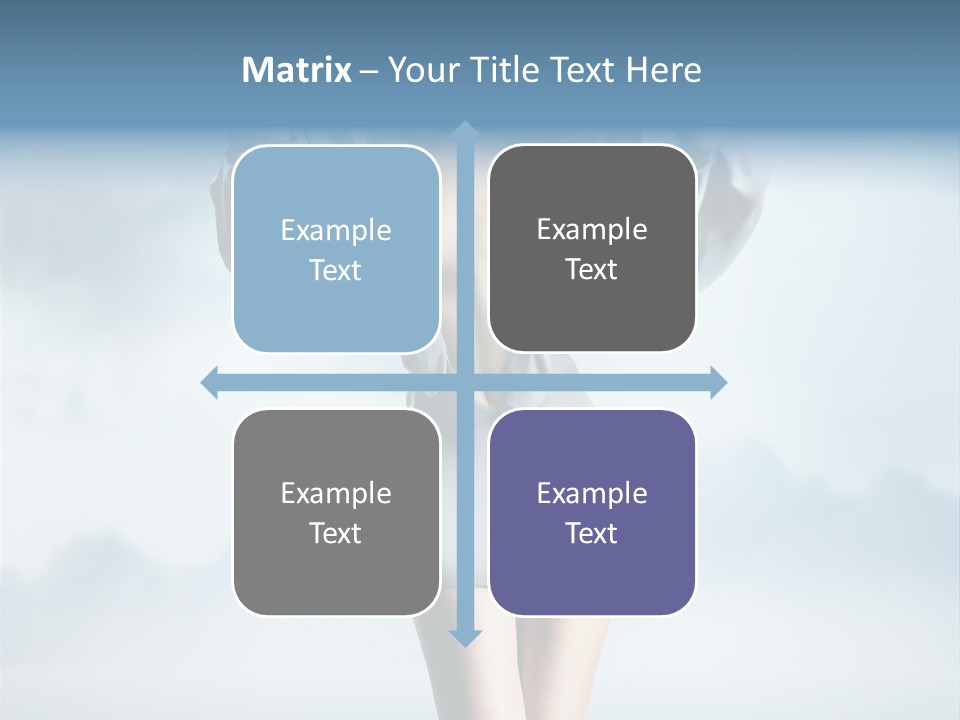 Matrix – Your Title Text Here

Example Text

Example Text

Example Text

Example Text